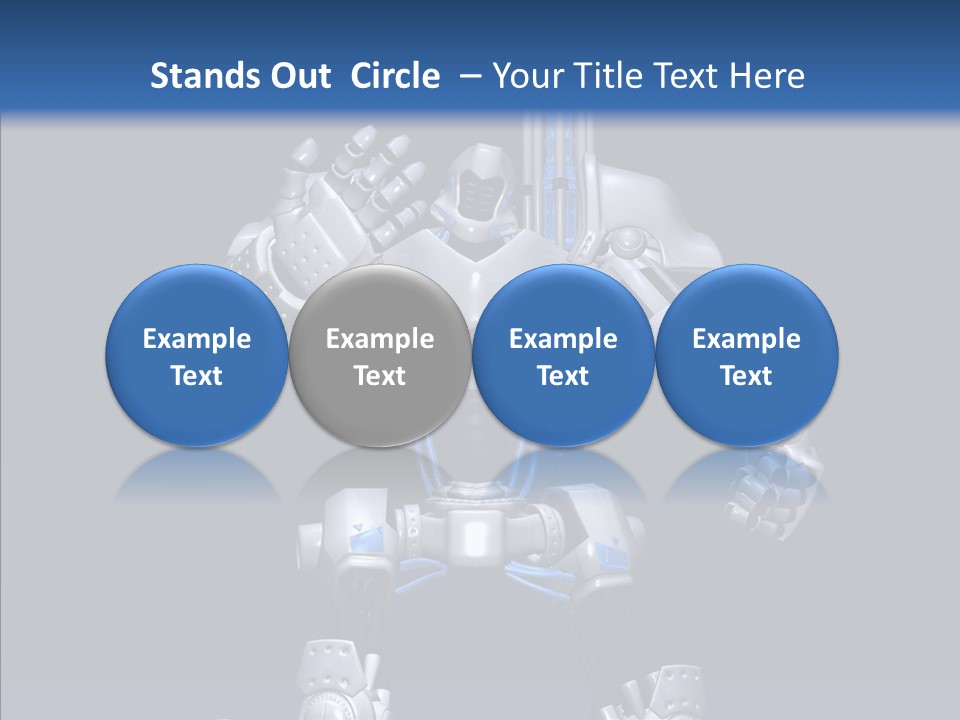 Stands Out Circle – Your Title Text Here

Example Text

Example Text

Example Text

Example Text